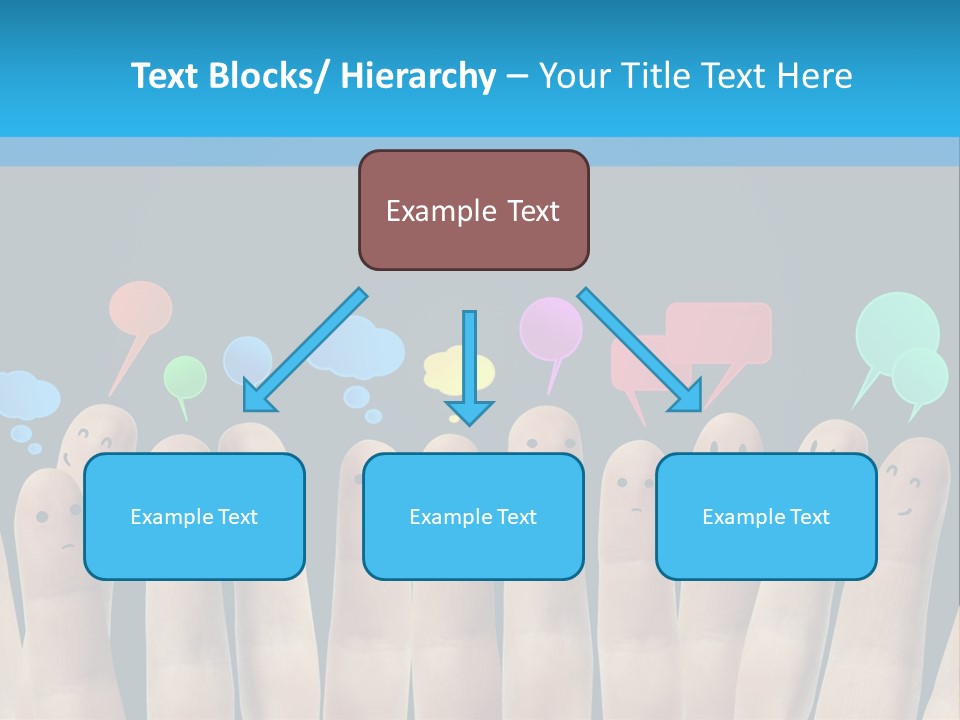 Text Blocks/ Hierarchy – Your Title Text Here

Example Text

Example Text

Example Text

Example Text